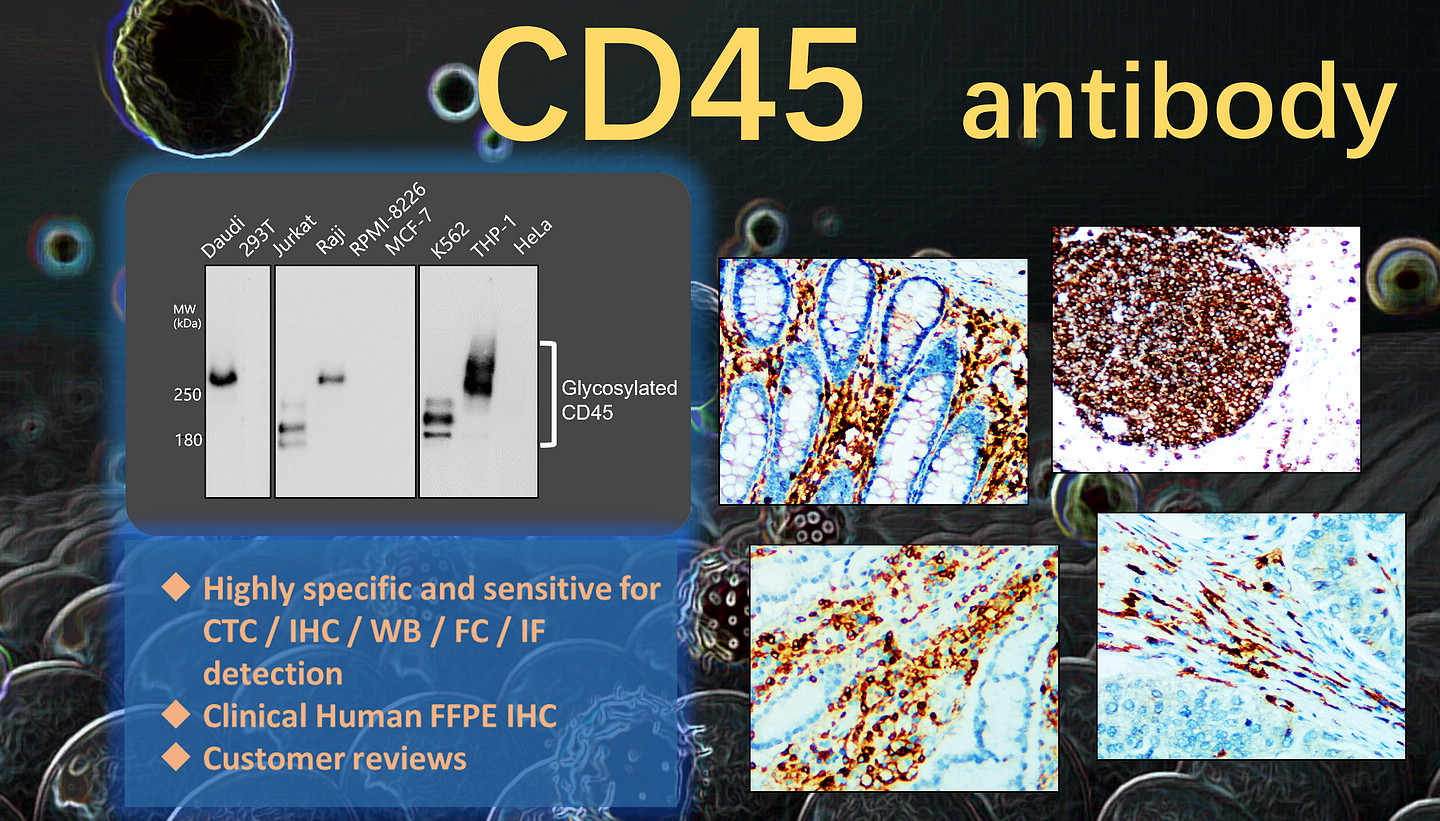 CD45 antibody

Daudi 293T Jurkat Raji RPMI-8226 MCF-7 K562 THP-1 HeLa

MW (kDa)

250

180

Glycosylated CD45

◆ Highly specific and sensitive for CTC / IHC / WB / FC / IF detection
◆ Clinical Human FFPE IHC
◆ Customer reviews